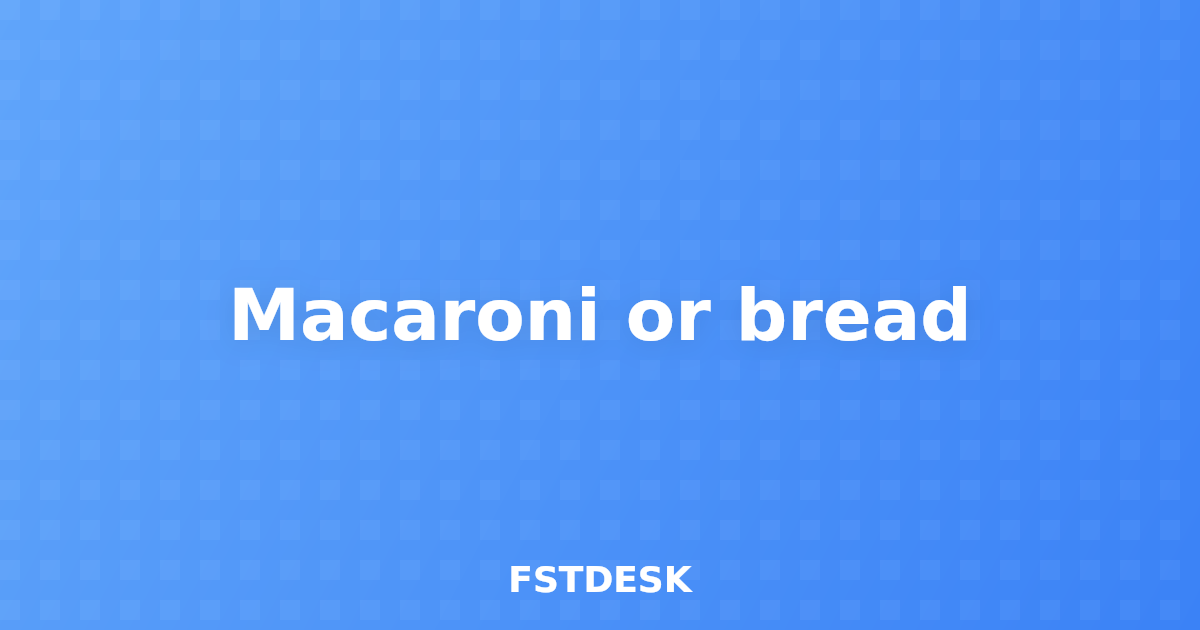 Macaroni or bread

FSTDESK